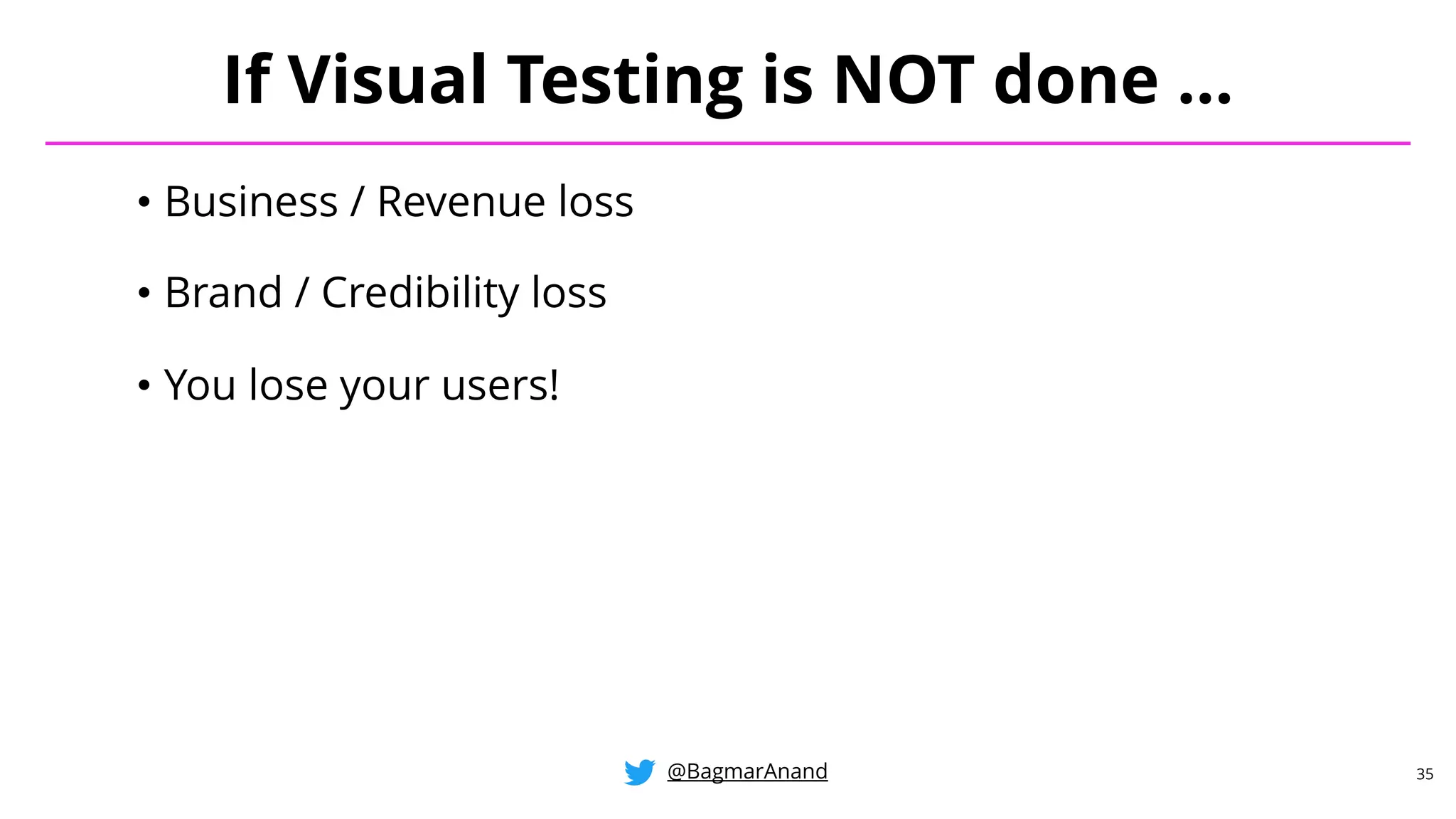 If Visual Testing is NOT done ...

• Business / Revenue loss

• Brand / Credibility loss

• You lose your users!

@BagmarAnand

35